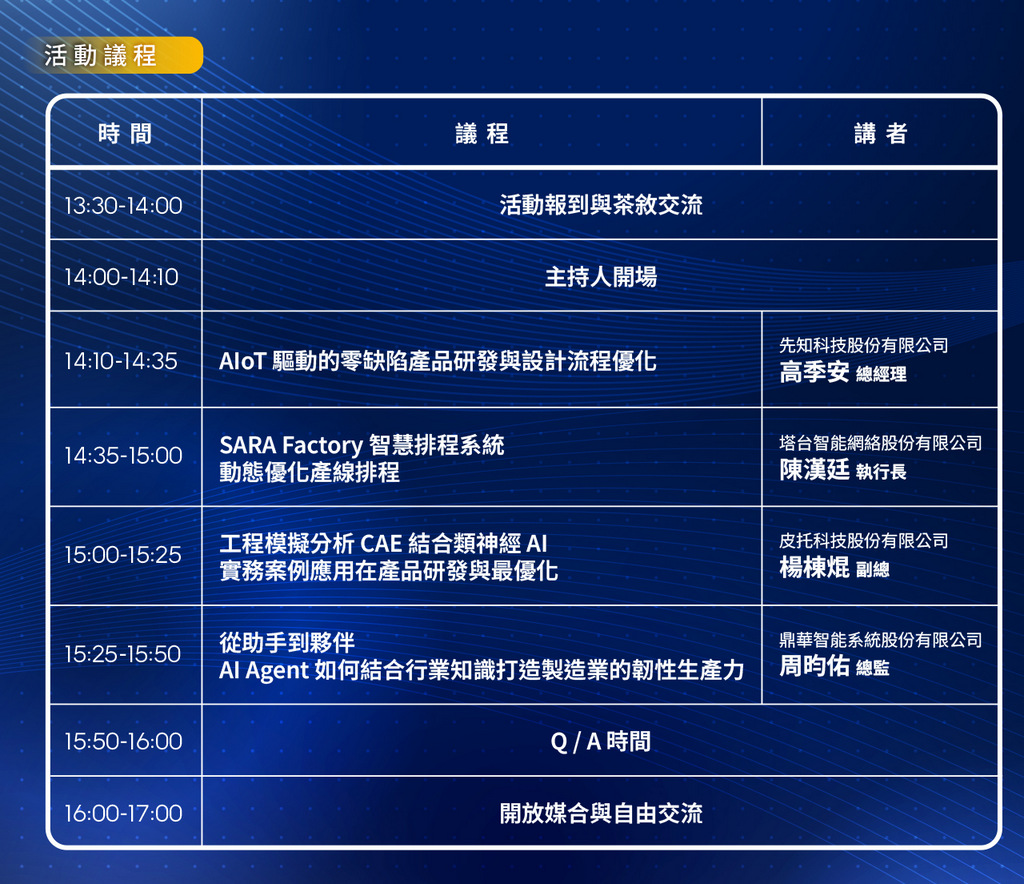 活動議程

| 時間 | 議程 | 講者 |
|---|---|---|
| 13:30-14:00 | 活動報到與茶敘交流 | |
| 14:00-14:10 | 主持人開場 | |
| 14:10-14:35 | AIoT 驅動的零缺陷產品研發與設計流程優化 | 先知科技股份有限公司 高季安 總經理 |
| 14:35-15:00 | SARA Factory 智慧排程系統 動態優化產線排程 | 塔台智能網絡股份有限公司 陳漢廷 執行長 |
| 15:00-15:25 | 工程模擬分析 CAE 結合類神經 AI 實務案例應用在產品研發與最優化 | 皮托科技股份有限公司 楊棟焜 副總 |
| 15:25-15:50 | 從助手到夥伴 AI Agent 如何結合行業知識打造製造業的韌性生產力 | 鼎華智能系統股份有限公司 周昀佑 總監 |
| 15:50-16:00 | Q / A 時間 | |
| 16:00-17:00 | 開放媒合與自由交流 | |